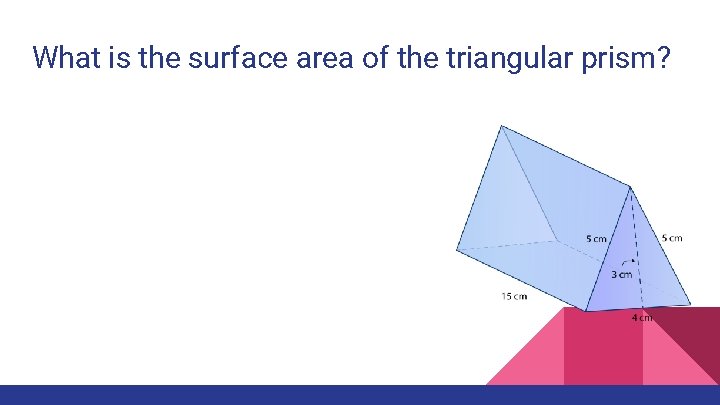 What is the surface area of the triangular prism?

5 cm

5 cm

3 cm

15 cm

4 cm